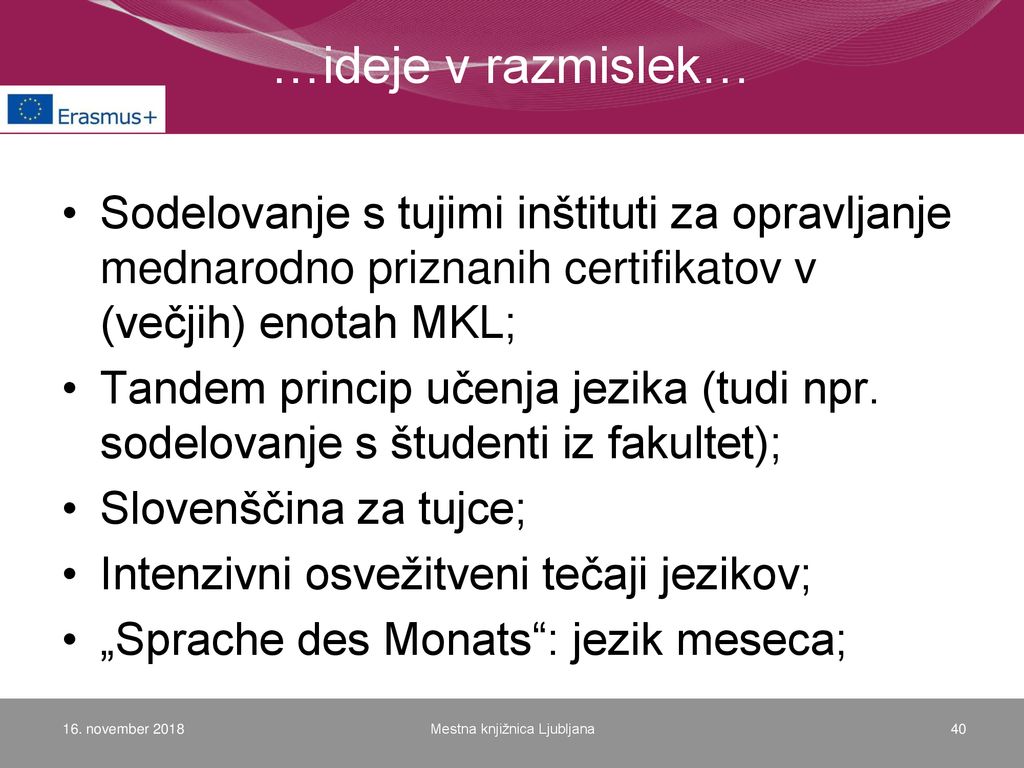 …ideje v razmislek…

Erasmus+

• Sodelovanje s tujimi inštituti za opravljanje mednarodno priznanih certifikatov v (večjih) enotah MKL;
• Tandem princip učenja jezika (tudi npr. sodelovanje s študenti iz fakultet);
• Slovenščina za tujce;
• Intenzivni osvežitveni tečaji jezikov;
• „Sprache des Monats“: jezik meseca;

16. november 2018

Mestna knjižnica Ljubljana

40